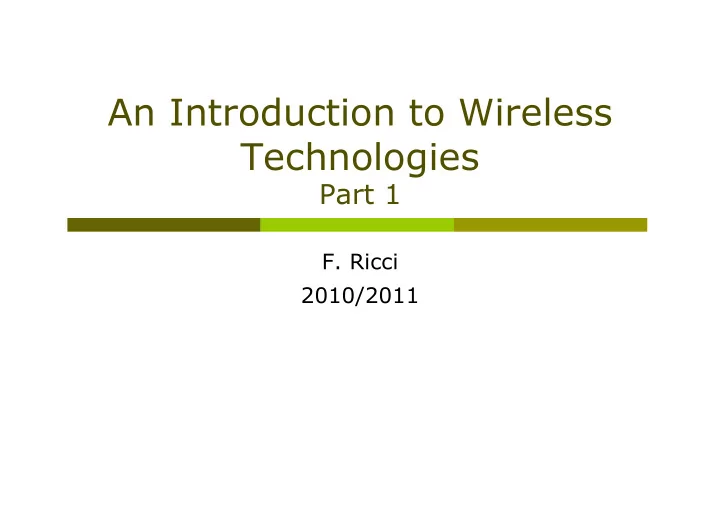 An Introduction to Wireless Technologies
Part 1

F. Ricci
2010/2011